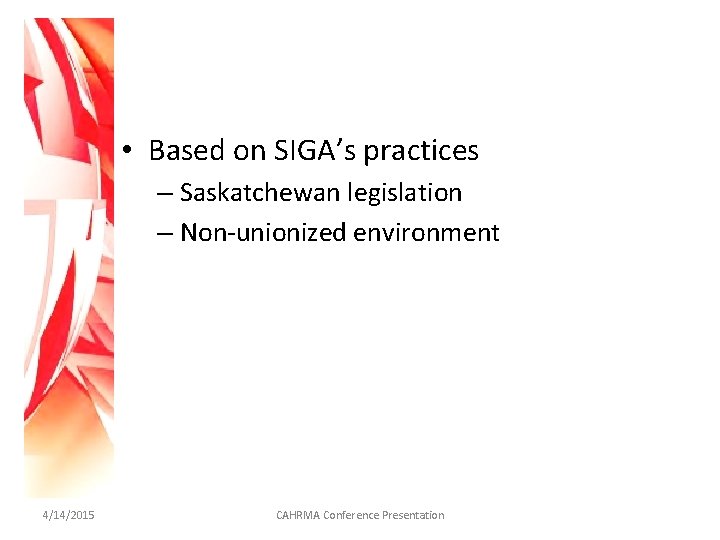 • Based on SIGA's practices
– Saskatchewan legislation
– Non-unionized environment

4/14/2015

CAHRMA Conference Presentation